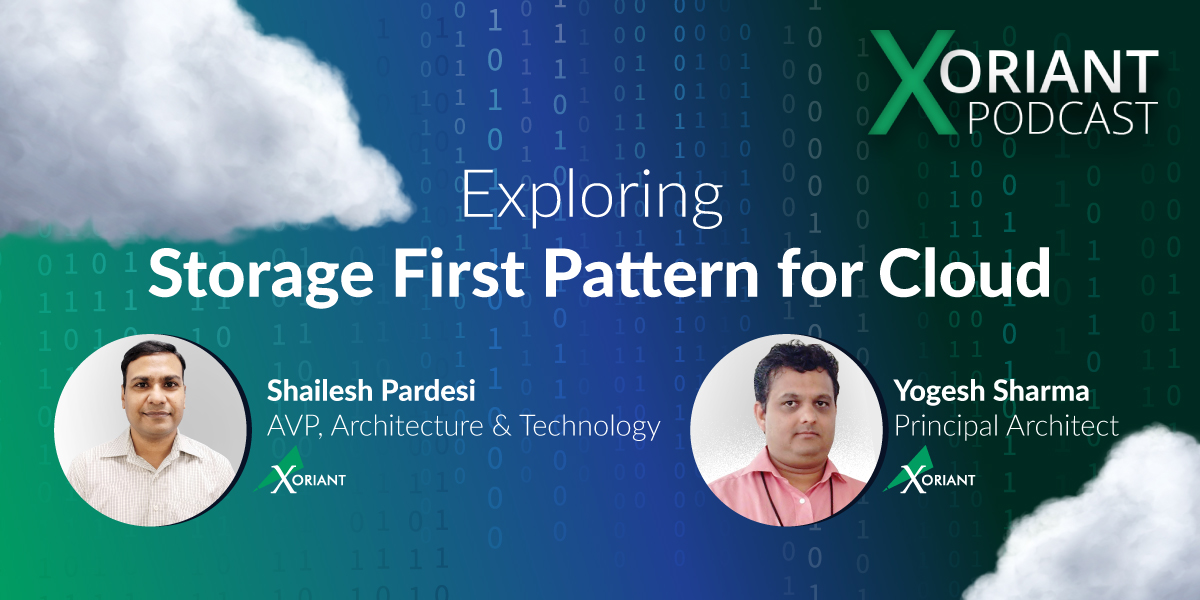 XORIANT PODCAST

Exploring
Storage First Pattern for Cloud

Shailesh Pardesi
AVP, Architecture & Technology
XORIANT

Yogesh Sharma
Principal Architect
XORIANT